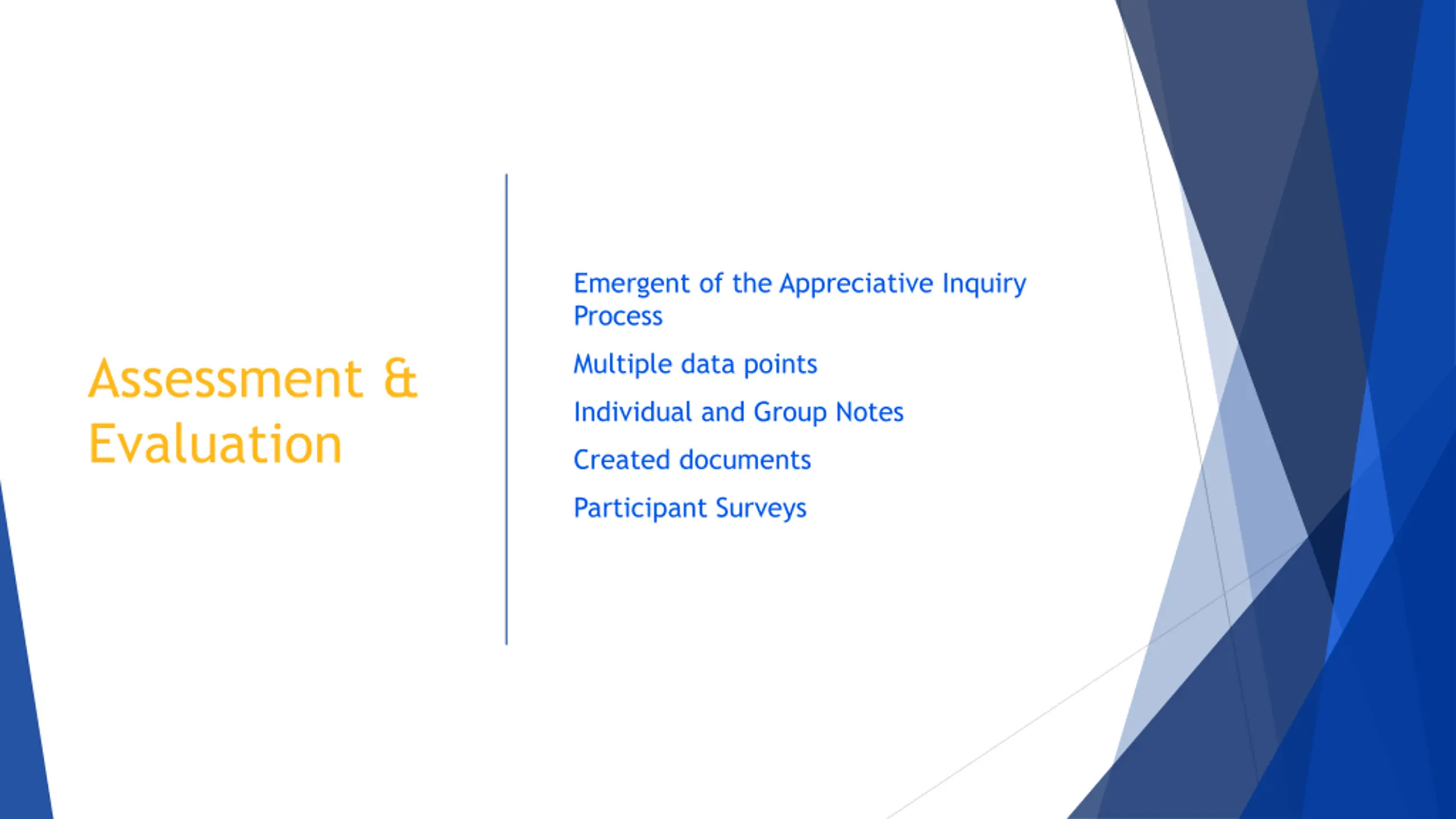 Assessment & Evaluation

Emergent of the Appreciative Inquiry Process

Multiple data points

Individual and Group Notes

Created documents

Participant Surveys